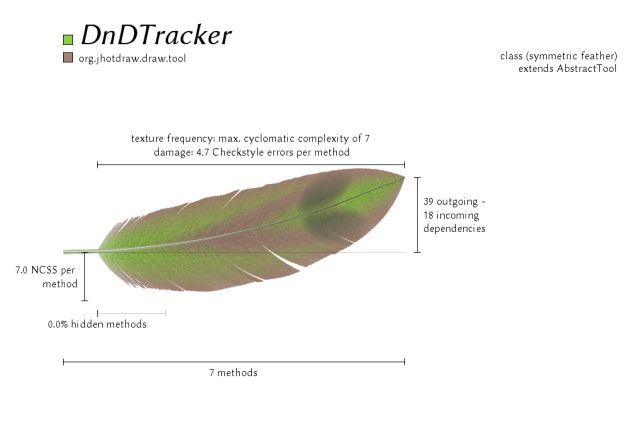 DnDTracker
org.jhotdraw.draw.tool

class (symmetric feather)
extends AbstractTool

texture frequency: max. cyclomatic complexity of 7
damage: 4.7 Checkstyle errors per method

39 outgoing - 18 incoming dependencies

7.0 NCSS per method

0.0% hidden methods

7 methods